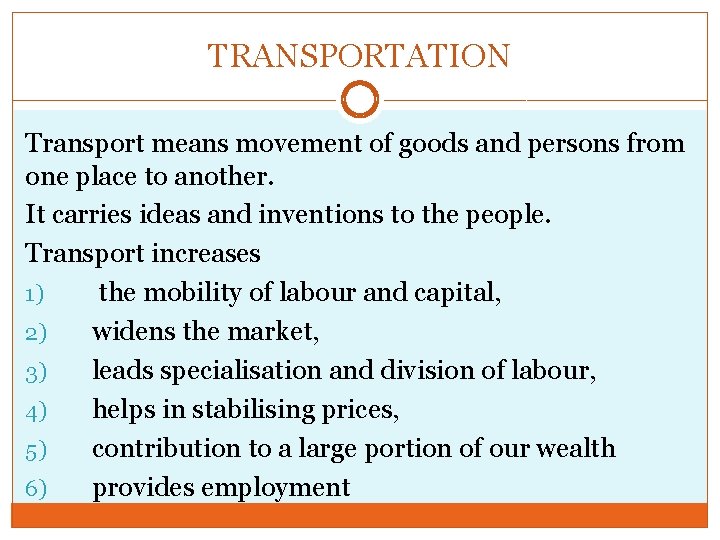 TRANSPORTATION

Transport means movement of goods and persons from one place to another.

It carries ideas and inventions to the people.

Transport increases

1) the mobility of labour and capital,

2) widens the market,

3) leads specialisation and division of labour,

4) helps in stabilising prices,

5) contribution to a large portion of our wealth

6) provides employment